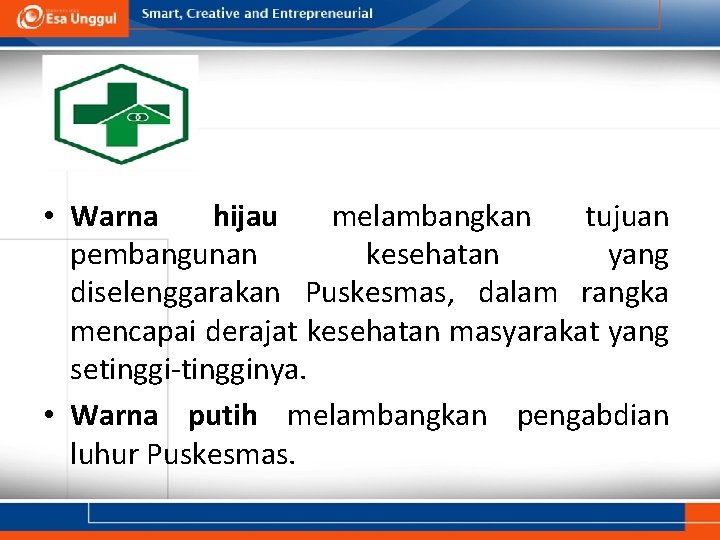 Esa Unggul

Smart, Creative and Entrepreneurial

• Warna hijau melambangkan tujuan pembangunan kesehatan yang diselenggarakan Puskesmas, dalam rangka mencapai derajat kesehatan masyarakat yang setinggi-tingginya.

• Warna putih melambangkan pengabdian luhur Puskesmas.